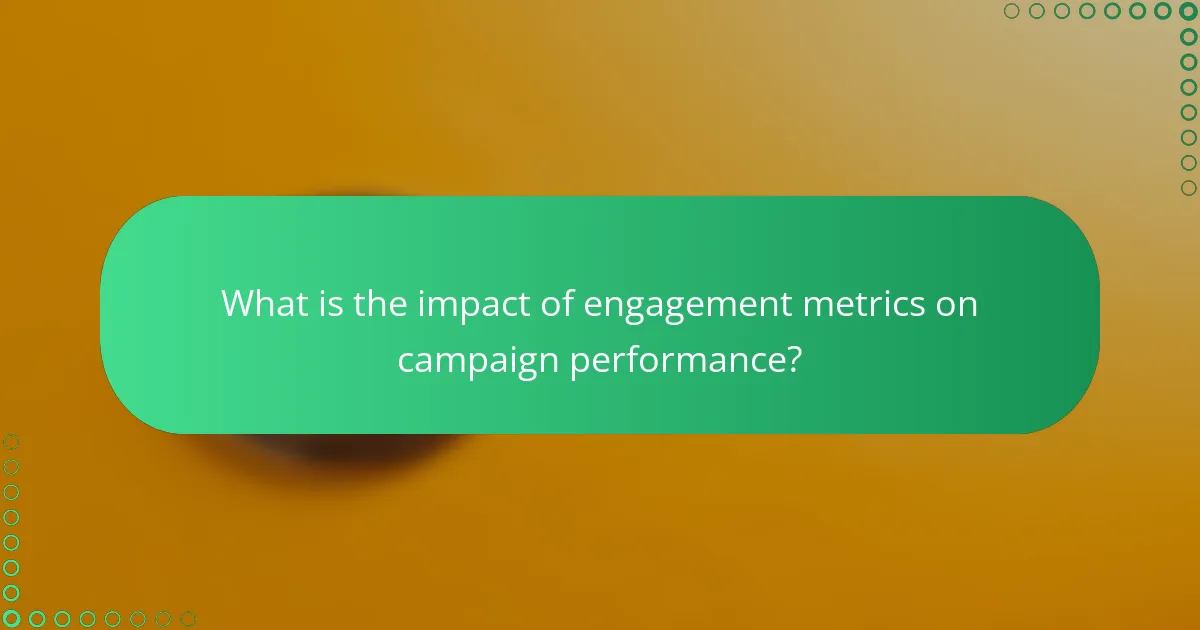 What is the impact of engagement metrics on campaign performance?